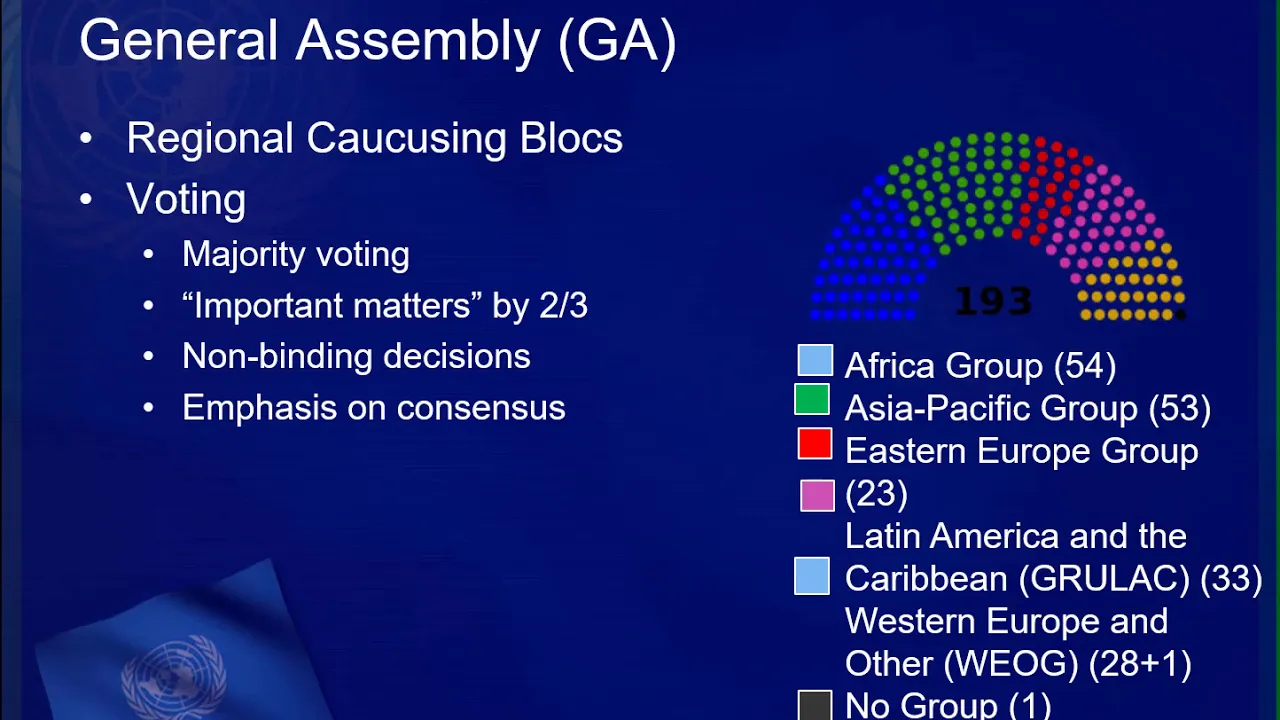 General Assembly (GA)

• Regional Caucusing Blocs
• Voting
  • Majority voting
  • “Important matters” by 2/3
  • Non-binding decisions
  • Emphasis on consensus

193

Africa Group (54)
Asia-Pacific Group (53)
Eastern Europe Group (23)
Latin America and the Caribbean (GRULAC) (33)
Western Europe and Other (WEOG) (28+1)
No Group (1)